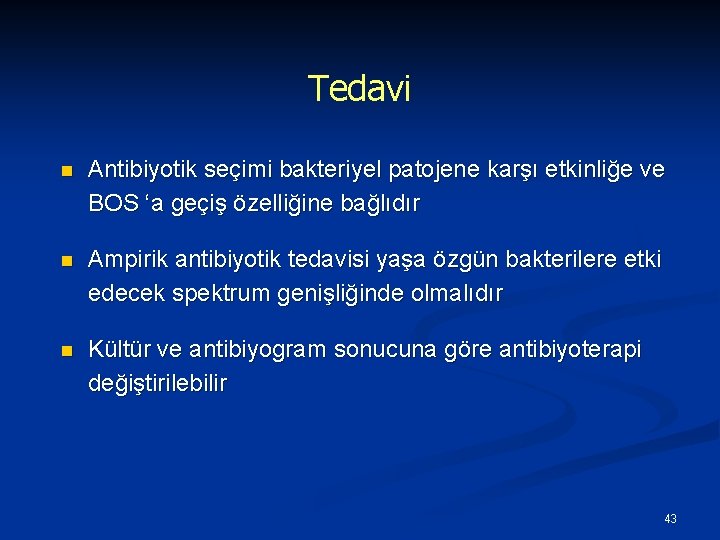 Tedavi

Antibiyotik seçimi bakteriyel patojene karşı etkinliğe ve BOS ‘a geçiş özelliğine bağlıdır

Ampirik antibiyotik tedavisi yaşa özgün bakterilere etki edecek spektrum genişliğinde olmalıdır

Kültür ve antibiyogram sonucuna göre antibiyoterapi değiştirilebilir

43